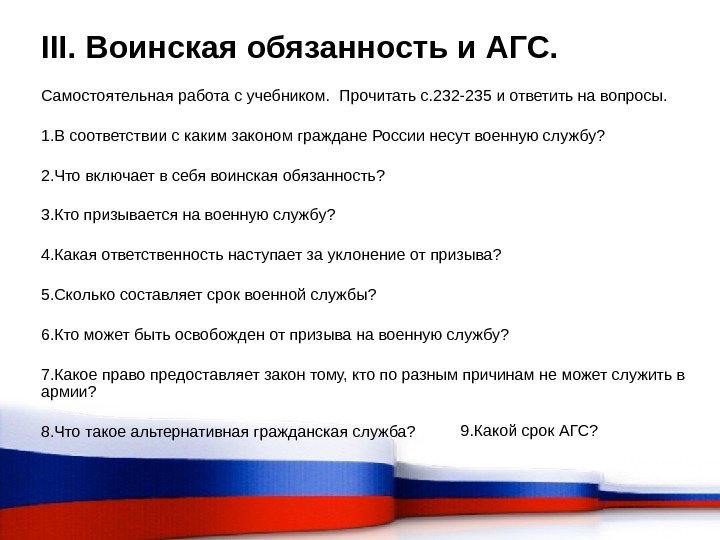 III. Воинская обязанность и АГС.

Самостоятельная работа с учебником. Прочитать с.232-235 и ответить на вопросы.

1.В соответствии с каким законом граждане России несут военную службу?

2.Что включает в себя воинская обязанность?

3.Кто призывается на военную службу?

4.Какая ответственность наступает за уклонение от призыва?

5.Сколько составляет срок военной службы?

6.Кто может быть освобожден от призыва на военную службу?

7.Какое право предоставляет закон тому, кто по разным причинам не может служить в армии?

8.Что такое альтернативная гражданская служба?

9.Какой срок АГС?